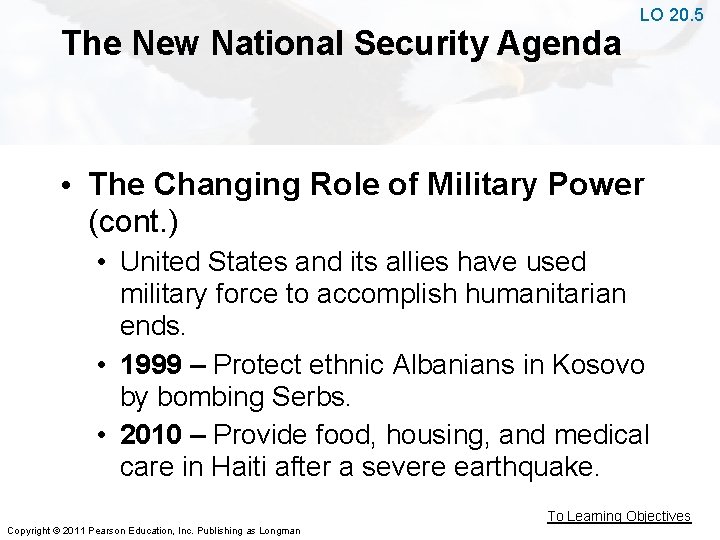 LO 20.5

The New National Security Agenda

• The Changing Role of Military Power (cont.)
  • United States and its allies have used military force to accomplish humanitarian ends.
  • 1999 – Protect ethnic Albanians in Kosovo by bombing Serbs.
  • 2010 – Provide food, housing, and medical care in Haiti after a severe earthquake.

To Learning Objectives

Copyright © 2011 Pearson Education, Inc. Publishing as Longman